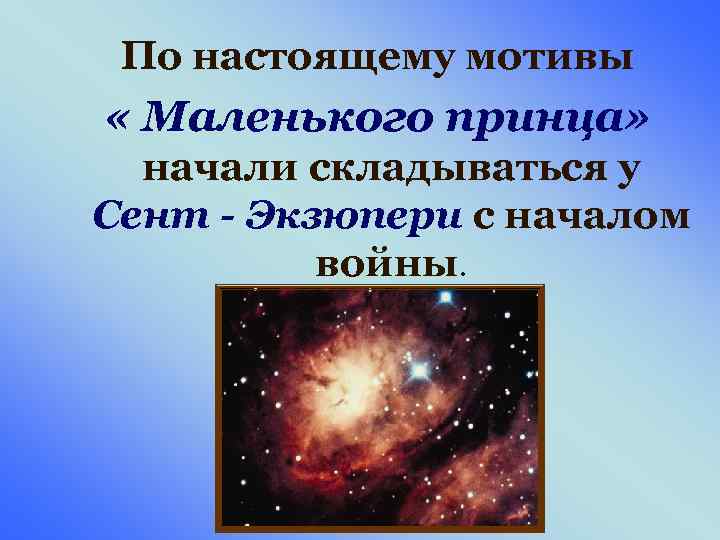 По настоящему мотивы « Маленького принца» начали складываться у Сент - Экзюпери с началом войны.